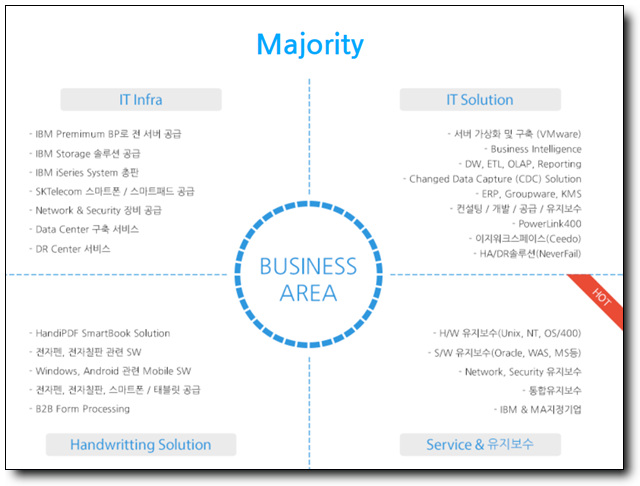 Majority

IT Infra

- IBM Premimum BP로 전 서버 공급
- IBM Storage 솔루션 공급
- IBM iSeries System 총판
- SKTelecom 스마트폰 / 스마트패드 공급
- Network & Security 장비 공급
- Data Center 구축 서비스
- DR Center 서비스

IT Solution

- 서버 가상화 및 구축 (VMware)
- Business Intelligence
- DW, ETL, OLAP, Reporting
- Changed Data Capture (CDC) Solution
- ERP, Groupware, KMS
- 컨설팅 / 개발 / 공급 / 유지보수
- PowerLink400
- 이지워크스페이스(Ceedo)
- HA/DR솔루션(NeverFail)

BUSINESS AREA

HOT

- HandiPDF SmartBook Solution
- 전자펜, 전자칠판 관련 SW
- Windows, Android 관련 Mobile SW
- 전자펜, 전자칠판, 스마트폰 / 태블릿 공급
- B2B Form Processing

Handwritting Solution

- H/W 유지보수(Unix, NT, OS/400)
- S/W 유지보수(Oracle, WAS, MS등)
- Network, Security 유지보수
- 통합유지보수
- IBM & MA지정기업

Service & 유지보수